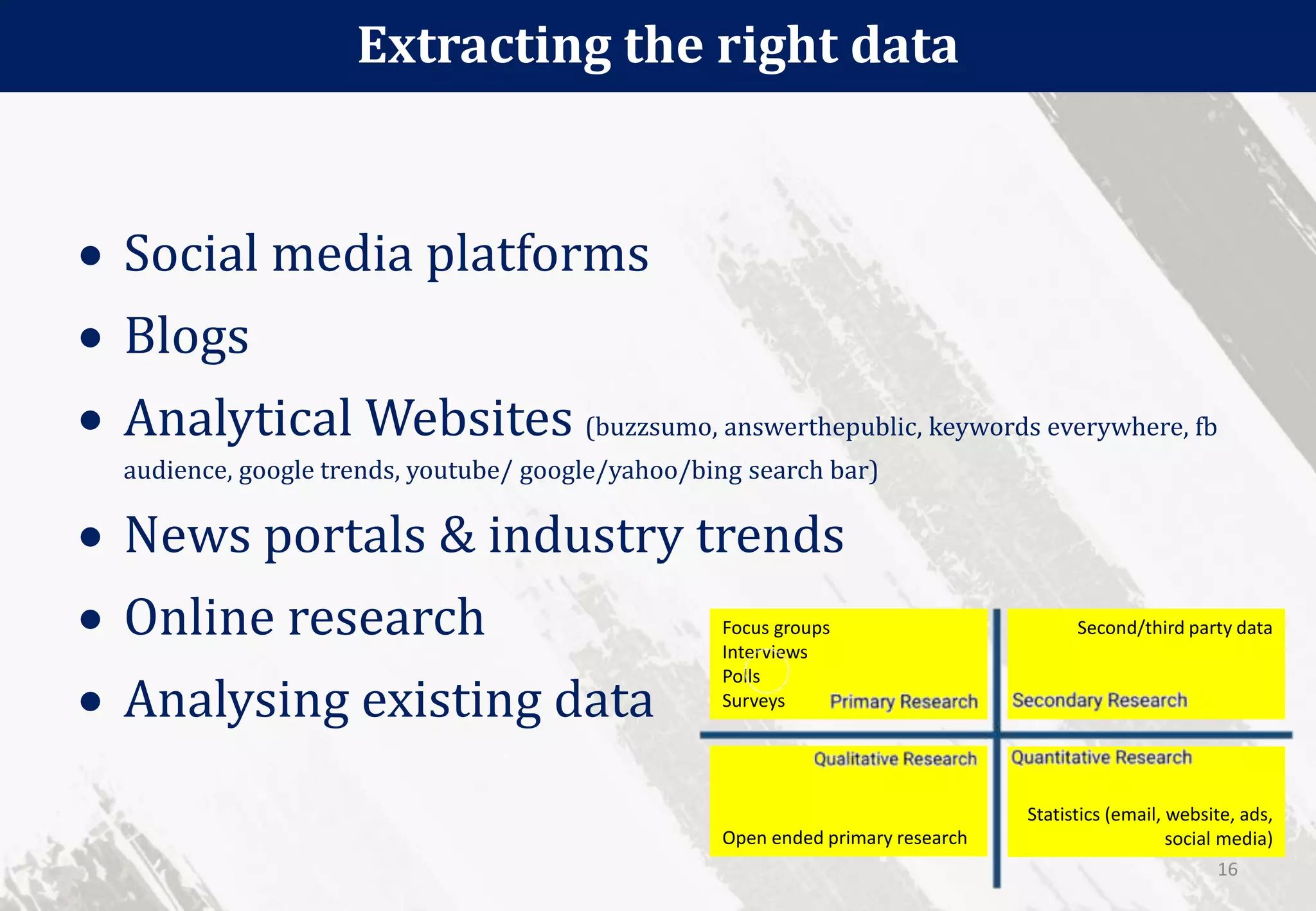 Extracting the right data

• Social media platforms
• Blogs
• Analytical Websites (buzzsumo, answerthepublic, keywords everywhere, fb audience, google trends, youtube/ google/yahoo/bing search bar)
• News portals & industry trends
• Online research
• Analysing existing data

Focus groups
Interviews
Polls
Surveys
Primary Research

Second/third party data
Secondary Research

Qualitative Research
Open ended primary research

Quantitative Research
Statistics (email, website, ads, social media)

16